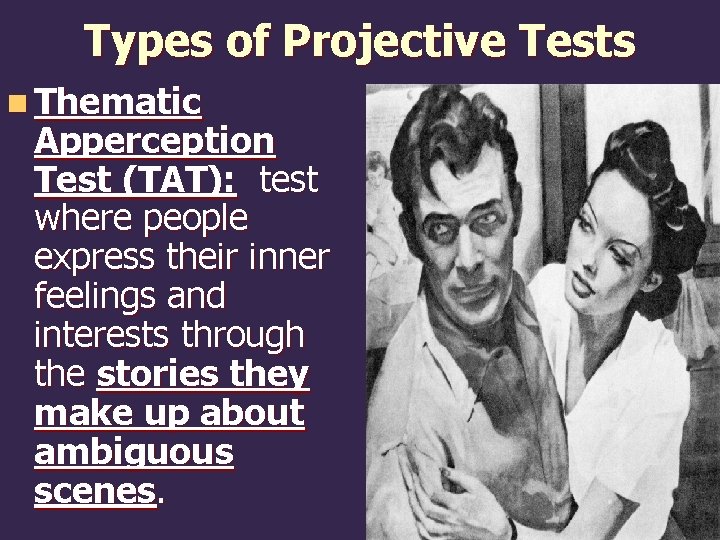 Types of Projective Tests

Thematic Apperception Test (TAT): test where people express their inner feelings and interests through the stories they make up about ambiguous scenes.